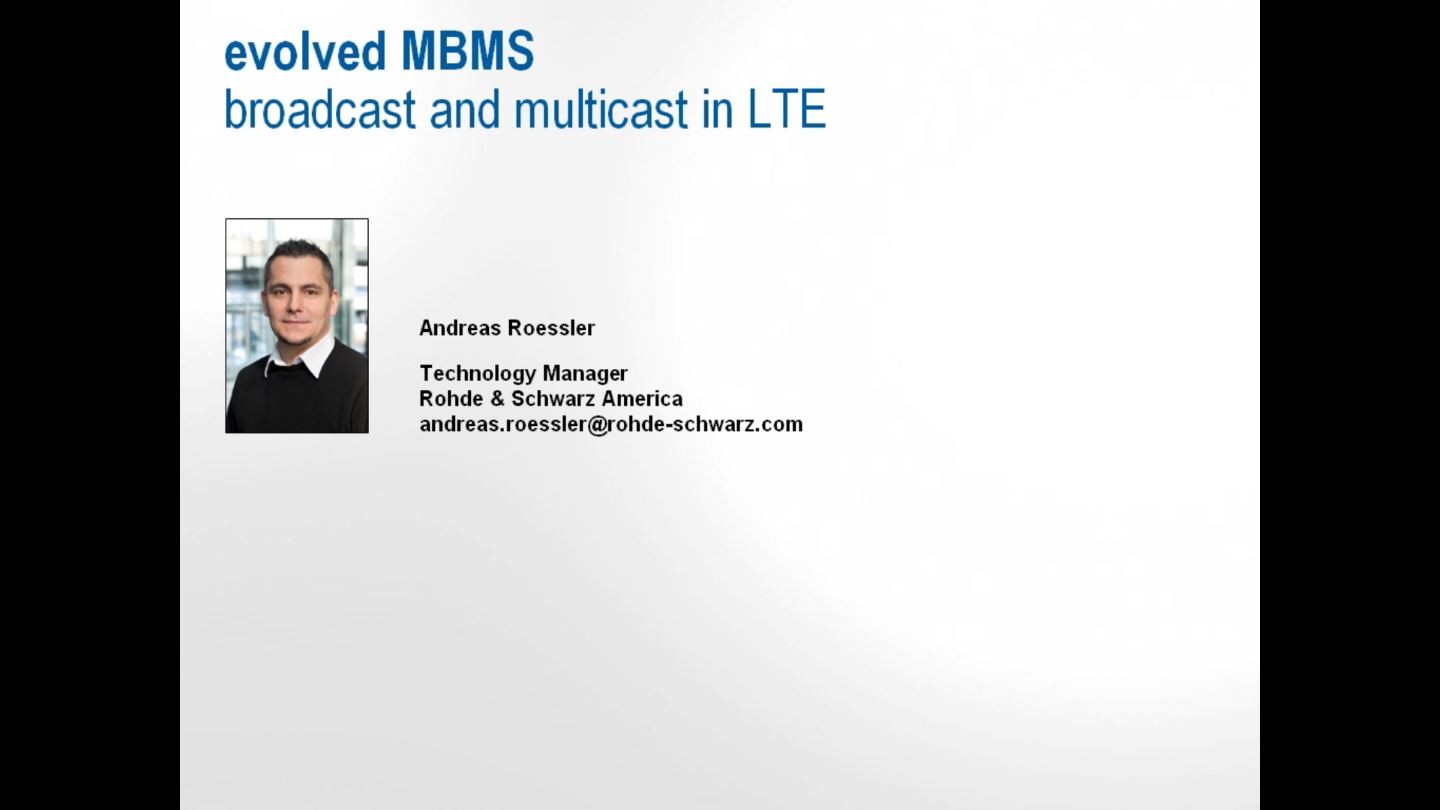 evolved MBMS
broadcast and multicast in LTE

Andreas Roessler

Technology Manager
Rohde & Schwarz America
andreas.roessler@rohde-schwarz.com